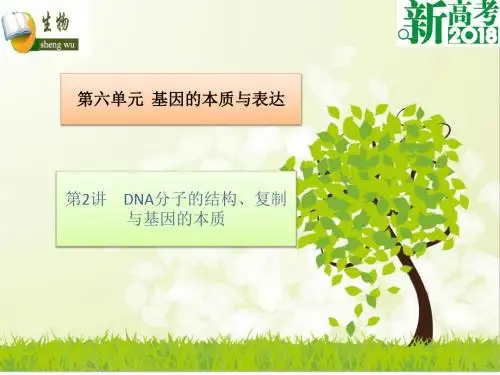 生物
sheng wu

新高考
2018

第六单元 基因的本质与表达

第2讲 DNA分子的结构、复制与基因的本质